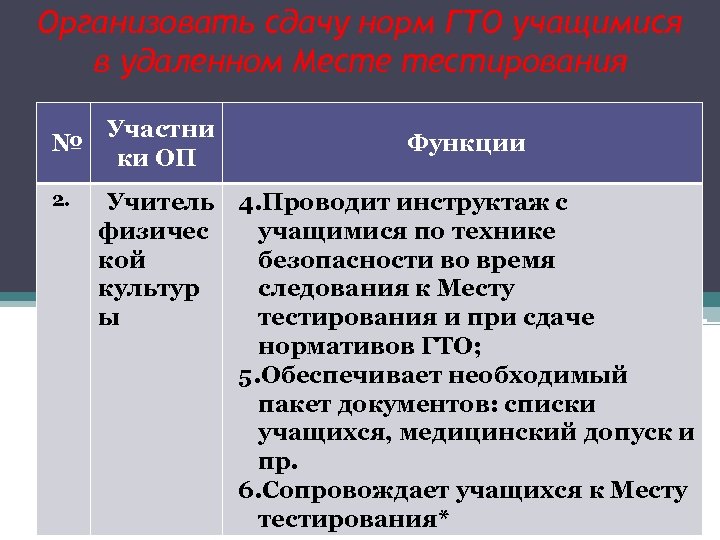 Организовать сдачу норм ГТО учащимися в удаленном Месте тестирования

| № | Участники ОП | Функции |
|---|---|---|
| 2. | Учитель физической культуры | 4.Проводит инструктаж с учащимися по технике безопасности во время следования к Месту тестирования и при сдаче нормативов ГТО; 5.Обеспечивает необходимый пакет документов: списки учащихся, медицинский допуск и пр. 6.Сопровождает учащихся к Месту тестирования* |